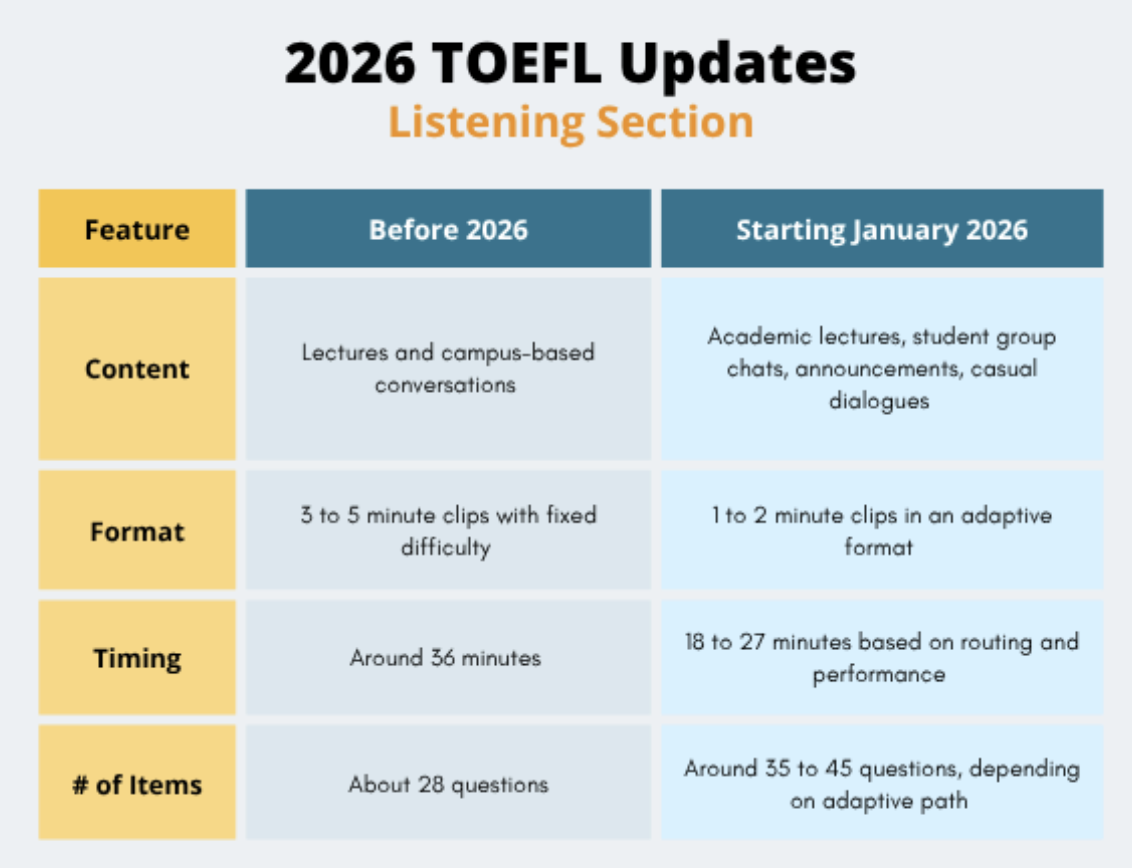 2026 TOEFL Updates
Listening Section

| Feature | Before 2026 | Starting January 2026 |
|---|---|---|
| Content | Lectures and campus-based conversations | Academic lectures, student group chats, announcements, casual dialogues |
| Format | 3 to 5 minute clips with fixed difficulty | 1 to 2 minute clips in an adaptive format |
| Timing | Around 36 minutes | 18 to 27 minutes based on routing and performance |
| # of Items | About 28 questions | Around 35 to 45 questions, depending on adaptive path |